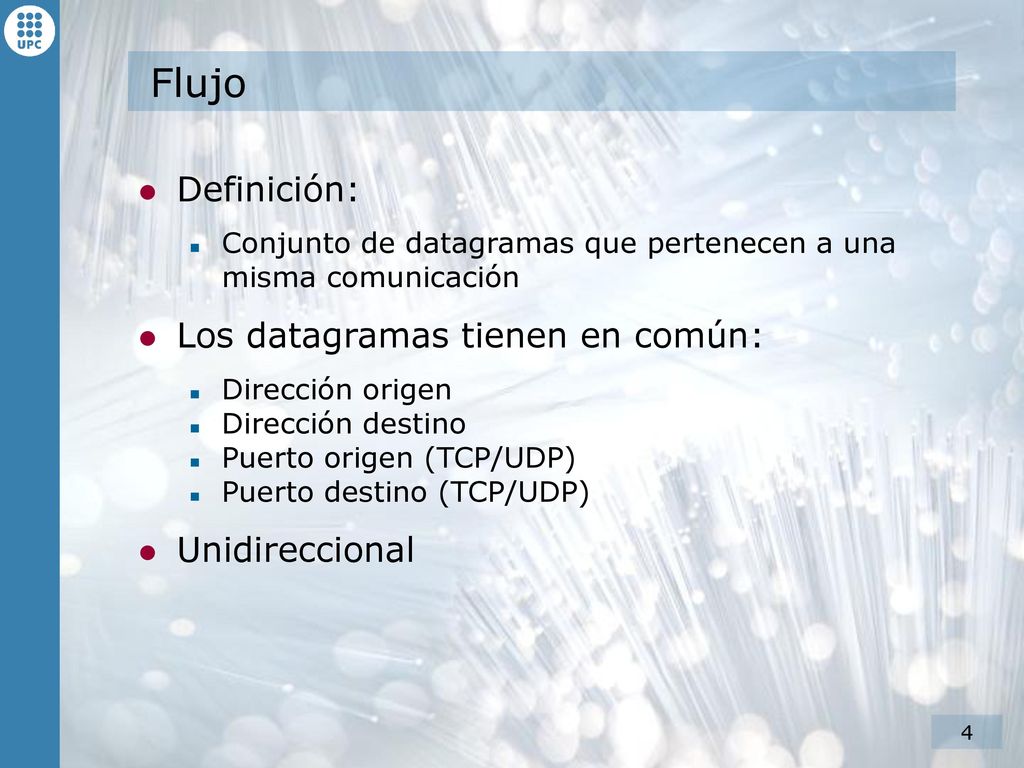 UPC

Flujo

Definición:

Conjunto de datagramas que pertenecen a una misma comunicación

Los datagramas tienen en común:

Dirección origen
Dirección destino
Puerto origen (TCP/UDP)
Puerto destino (TCP/UDP)

Unidireccional

4